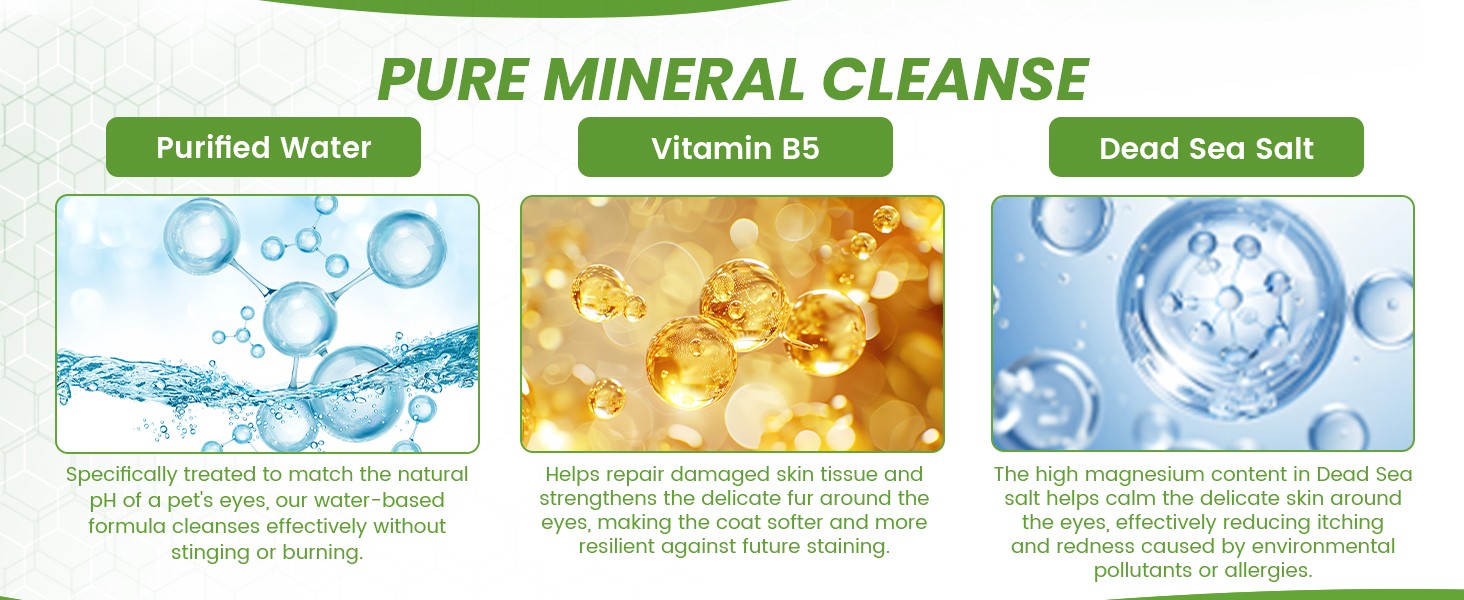 PURE MINERAL CLEANSE

Purified Water

Specifically treated to match the natural pH of a pet's eyes, our water-based formula cleanses effectively without stinging or burning.

Vitamin B5

Helps repair damaged skin tissue and strengthens the delicate fur around the eyes, making the coat softer and more resilient against future staining.

Dead Sea Salt

The high magnesium content in Dead Sea salt helps calm the delicate skin around the eyes, effectively reducing itching and redness caused by environmental pollutants or allergies.